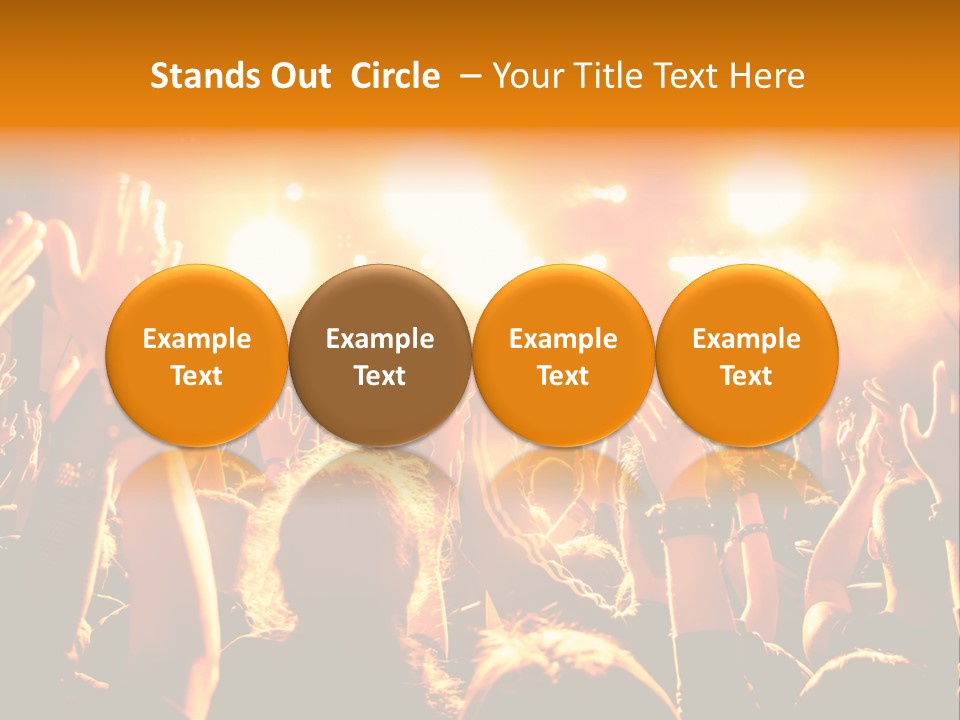 Stands Out Circle – Your Title Text Here

Example Text

Example Text

Example Text

Example Text